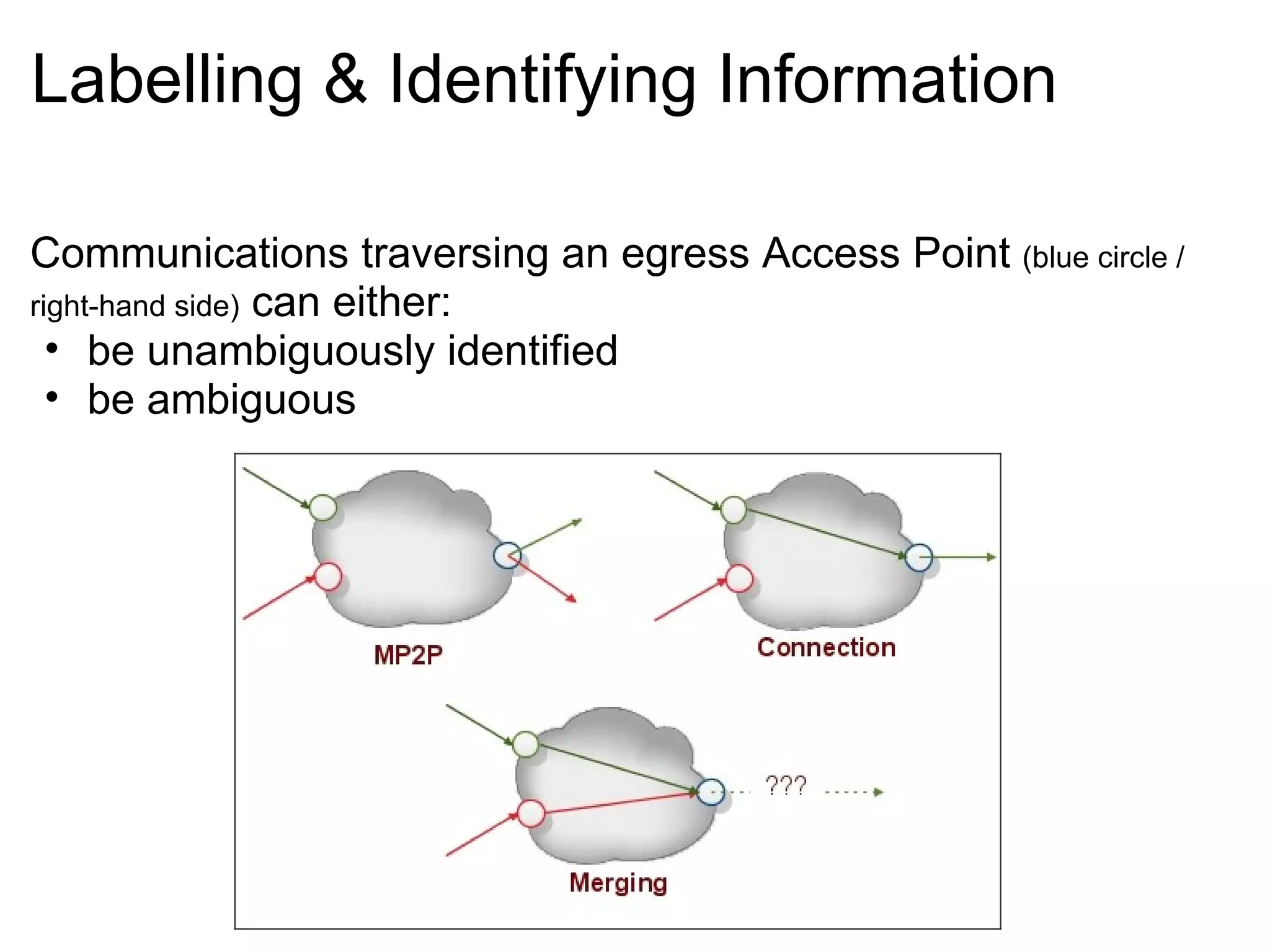 Labelling & Identifying Information

Communications traversing an egress Access Point (blue circle / right-hand side) can either:
• be unambiguously identified
• be ambiguous

MP2P

Connection

???

Merging